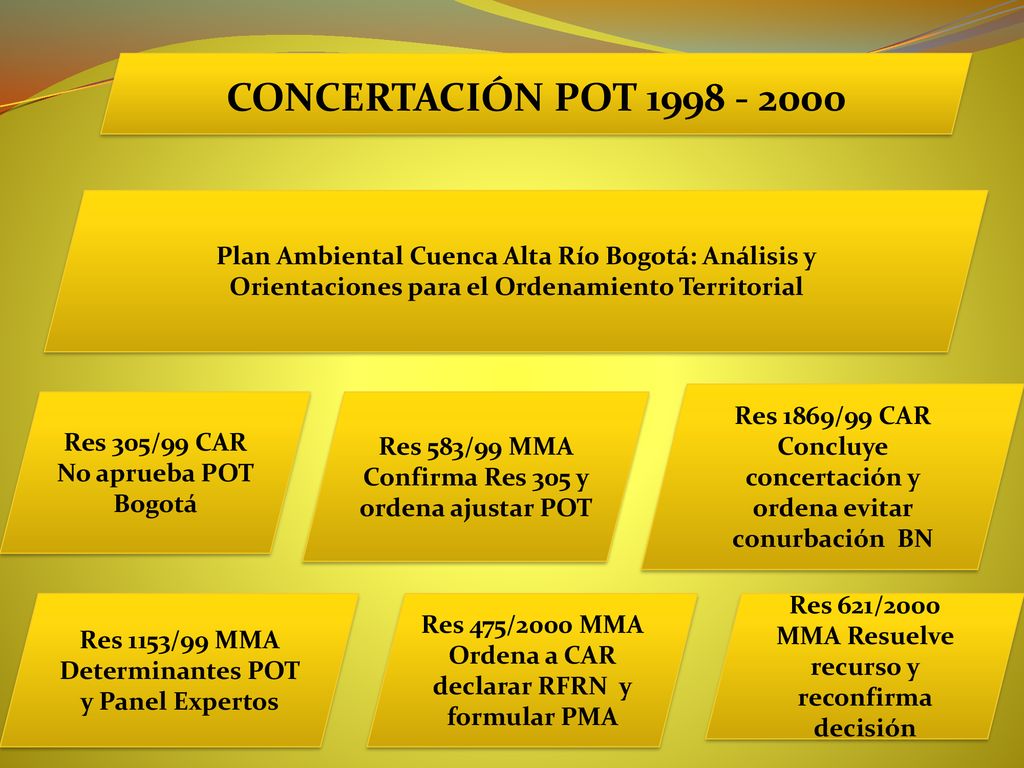 CONCERTACIÓN POT 1998 - 2000

Plan Ambiental Cuenca Alta Río Bogotá: Análisis y Orientaciones para el Ordenamiento Territorial

Res 305/99 CAR No aprueba POT Bogotá

Res 583/99 MMA Confirma Res 305 y ordena ajustar POT

Res 1869/99 CAR Concluye concertación y ordena evitar conurbación BN

Res 1153/99 MMA Determinantes POT y Panel Expertos

Res 475/2000 MMA Ordena a CAR declarar RFRN y formular PMA

Res 621/2000 MMA Resuelve recurso y reconfirma decisión